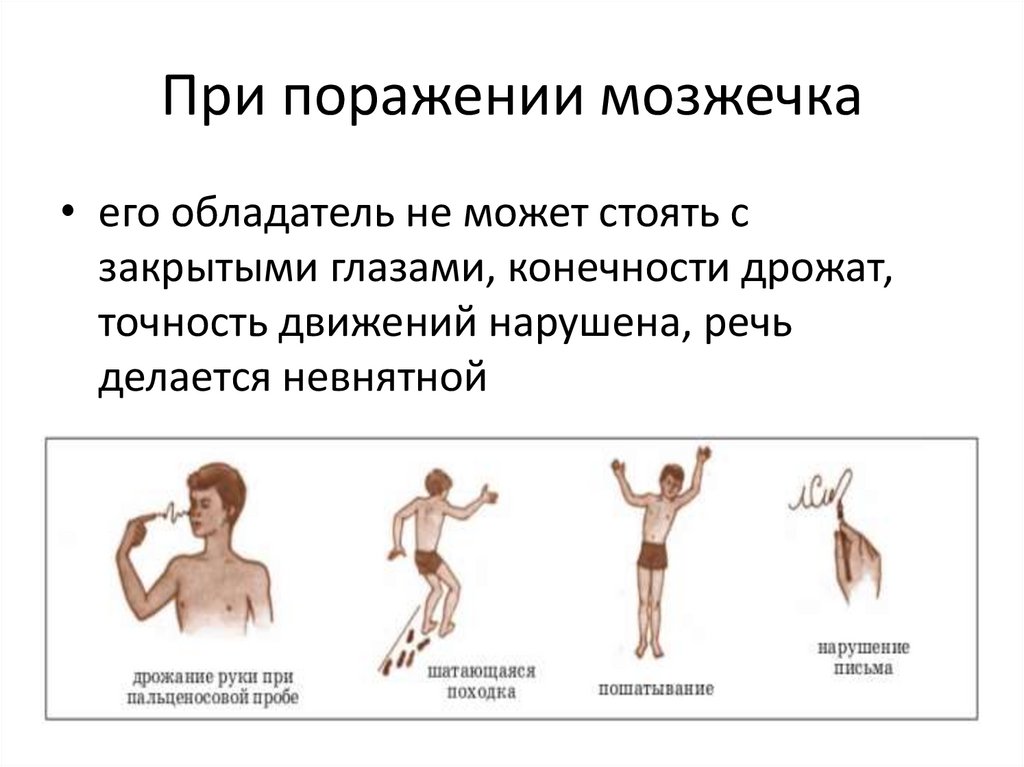 При поражении мозжечка

• его обладатель не может стоять с закрытыми глазами, конечности дрожат, точность движений нарушена, речь делается невнятной

дрожание руки при пальценосовой пробе

шатающаяся походка

пошатывание

нарушение письма